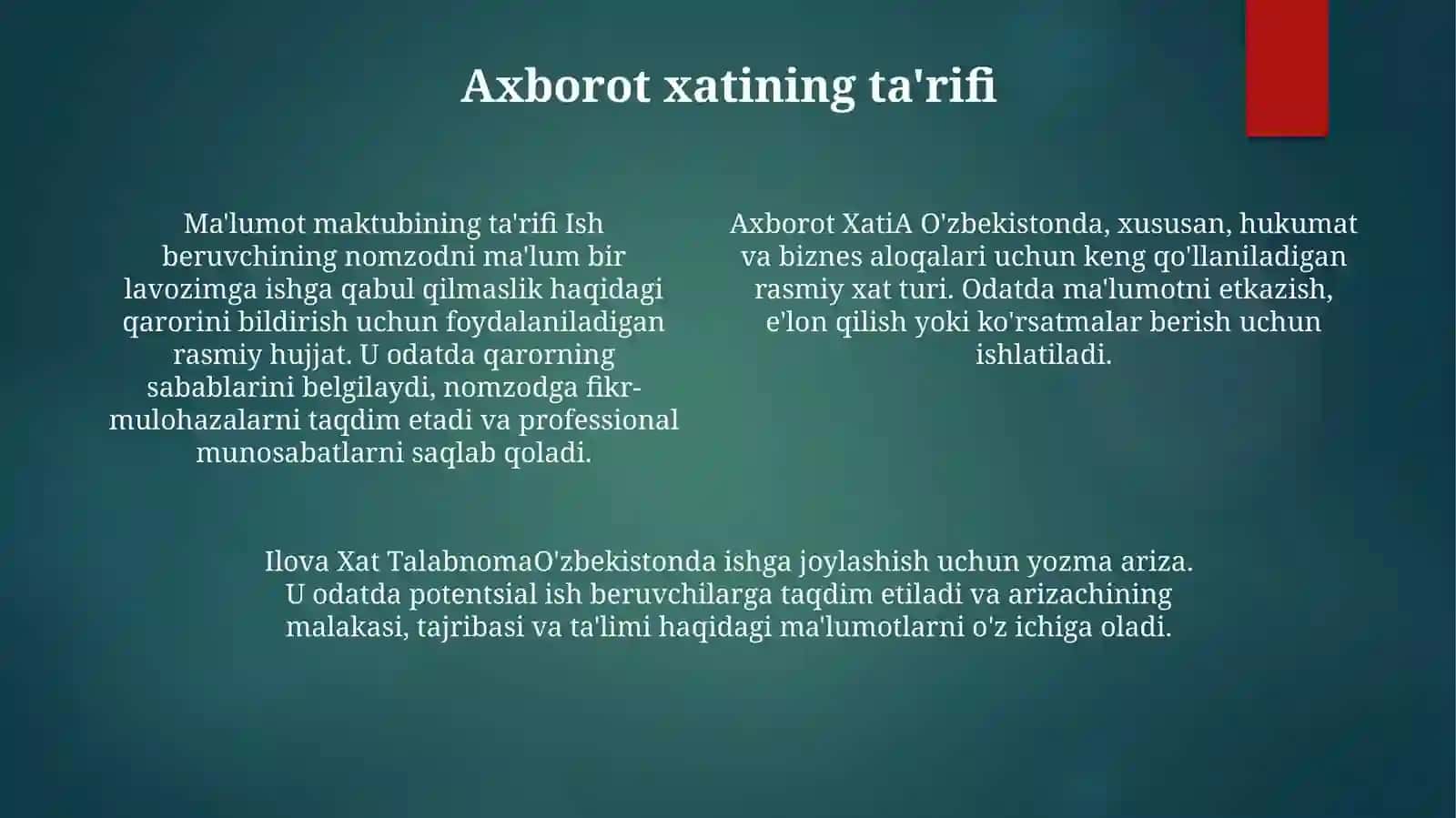 Axborot xatining ta'rifi

Ma'lumot maktubining ta'rifi Ish beruvchining nomzodni ma'lum bir lavozimga ishga qabul qilmaslik haqidagi qarorini bildirish uchun foydalaniladigan rasmiy hujjat. U odatda qarorning sabablarini belgilaydi, nomzodga fikr-mulohazalarni taqdim etadi va professional munosabatlarni saqlab qoladi.

Axborot XatiA O'zbekistonda, xususan, hukumat va biznes aloqalari uchun keng qo'llaniladigan rasmiy xat turi. Odatda ma'lumotni etkazish, e'lon qilish yoki ko'rsatmalar berish uchun ishlatiladi.

Ilova Xat TalabnomaO'zbekistonda ishga joylashish uchun yozma ariza. U odatda potentsial ish beruvchilarga taqdim etiladi va arizachining malakasi, tajribasi va ta'limi haqidagi ma'lumotlarni o'z ichiga oladi.